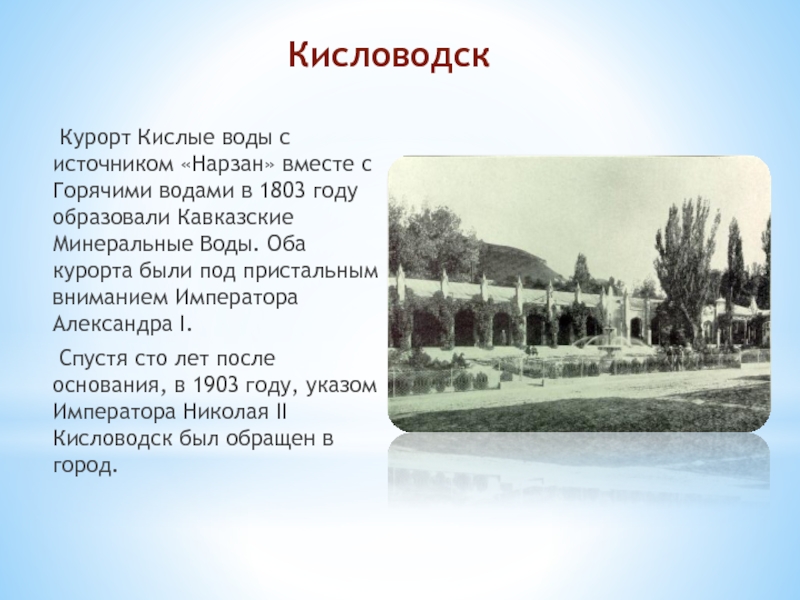 Кисловодск

Курорт Кислые воды с источником «Нарзан» вместе с Горячими водами в 1803 году образовали Кавказские Минеральные Воды. Оба курорта были под пристальным вниманием Императора Александра I.

Спустя сто лет после основания, в 1903 году, указом Императора Николая II Кисловодск был обращен в город.